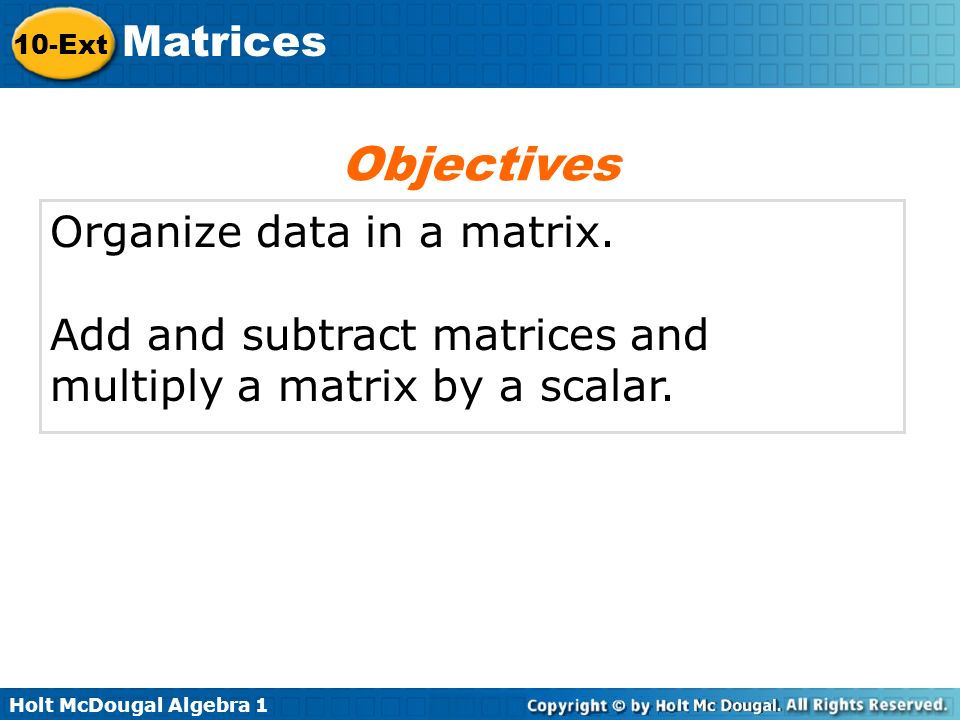 10-Ext Matrices

Objectives

Organize data in a matrix.

Add and subtract matrices and multiply a matrix by a scalar.

Holt McDougal Algebra 1

Copyright © by Holt Mc Dougal. All Rights Reserved.